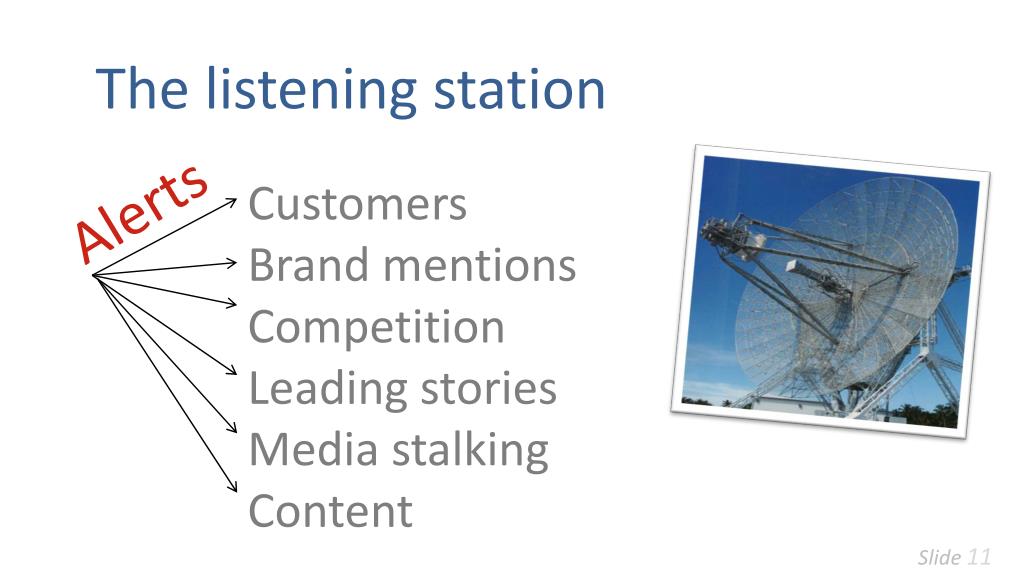 The listening station

Alerts

Customers
Brand mentions
Competition
Leading stories
Media stalking
Content

Slide 11